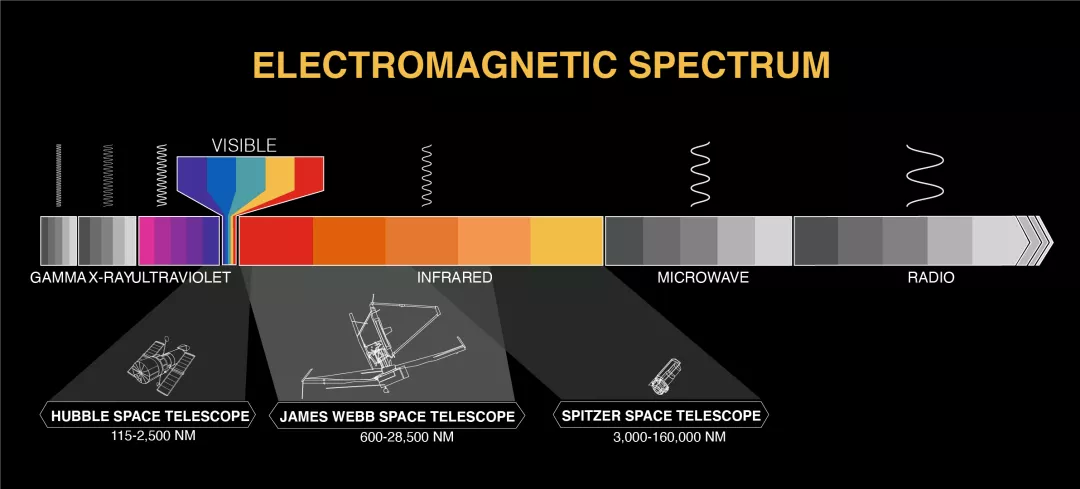 ELECTROMAGNETIC SPECTRUM

VISIBLE

GAMMA X-RAY ULTRAVIOLET

INFRARED

MICROWAVE

RADIO

HUBBLE SPACE TELESCOPE
115-2,500 NM

JAMES WEBB SPACE TELESCOPE
600-28,500 NM

SPITZER SPACE TELESCOPE
3,000-160,000 NM